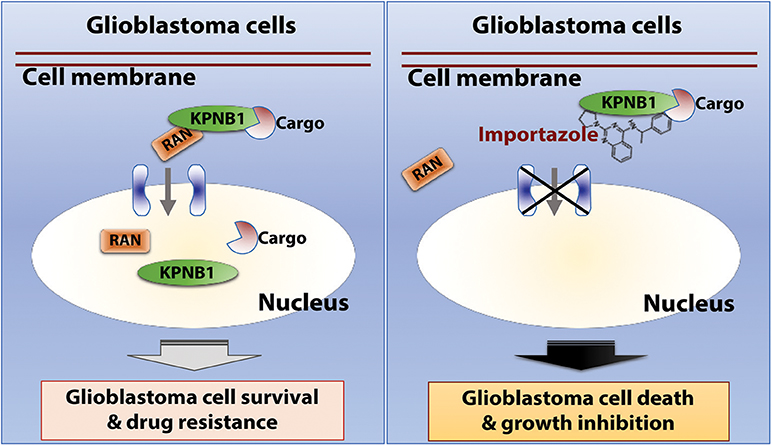 Glioblastoma cells

Cell membrane

KPNB1

Cargo

RAN

RAN

Cargo

KPNB1

Nucleus

Glioblastoma cell survival & drug resistance

Glioblastoma cells

Cell membrane

KPNB1

Cargo

Importazole

RAN

Nucleus

Glioblastoma cell death & growth inhibition